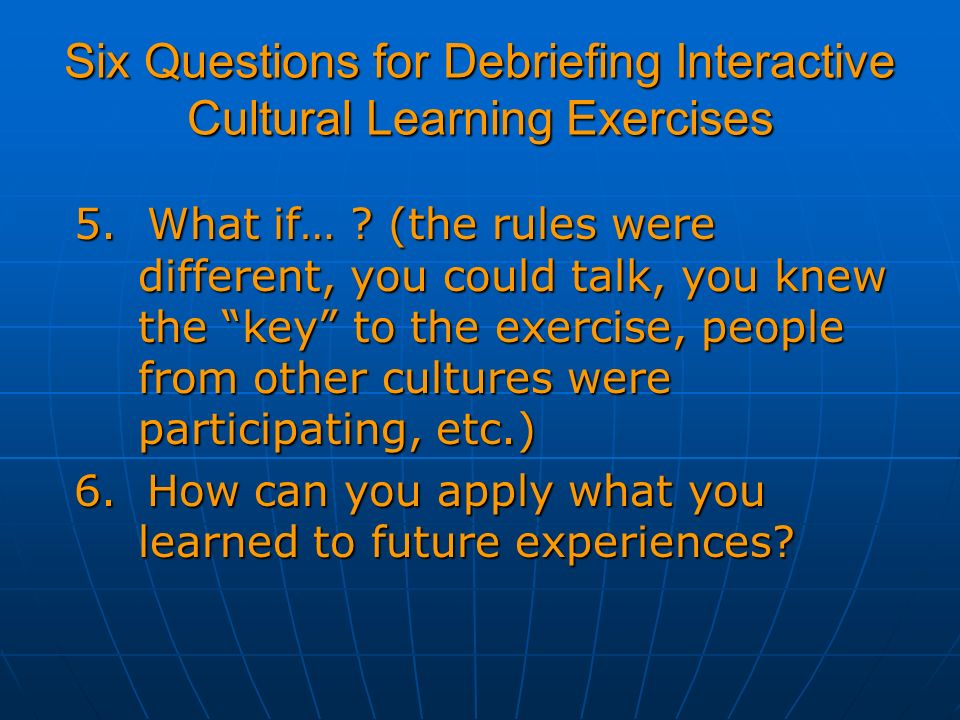 Six Questions for Debriefing Interactive Cultural Learning Exercises

5. What if… ? (the rules were different, you could talk, you knew the “key” to the exercise, people from other cultures were participating, etc.)

6. How can you apply what you learned to future experiences?